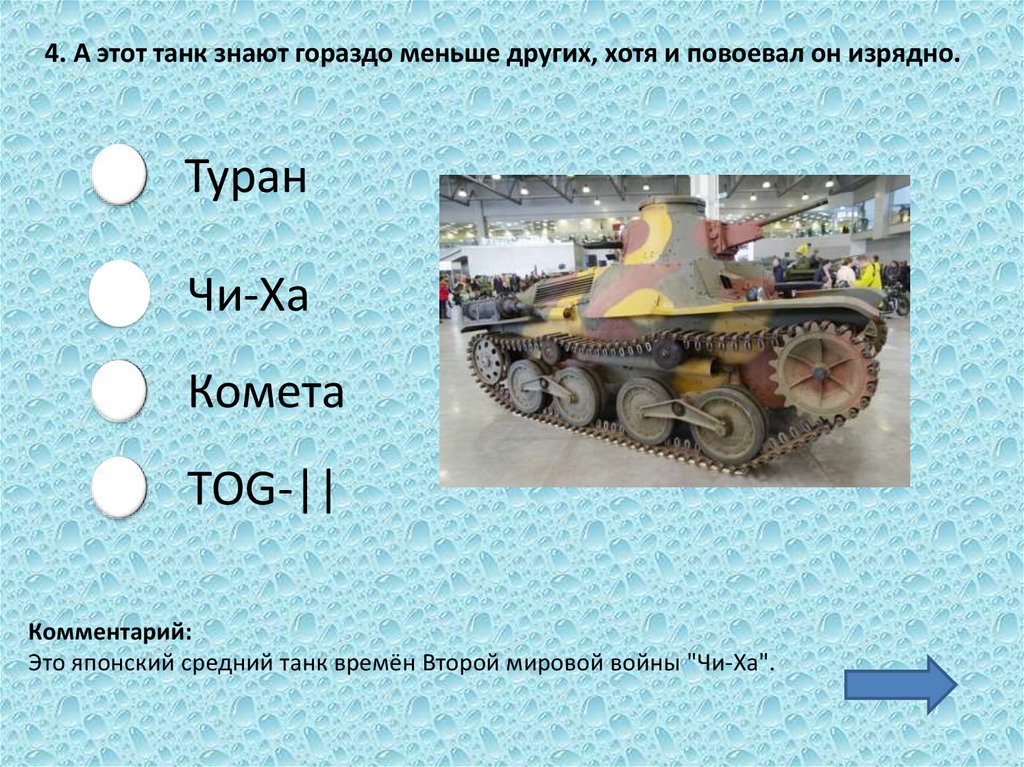 4. А этот танк знают гораздо меньше других, хотя и повоевал он изрядно.

Туран

Чи-Ха

Комета

TOG-||

Комментарий:
Это японский средний танк времён Второй мировой войны "Чи-Ха".